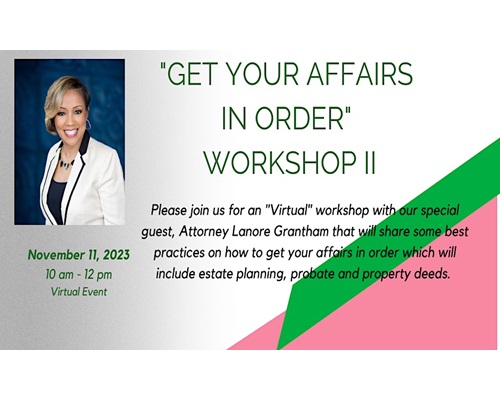 "GET YOUR AFFAIRS IN ORDER" WORKSHOP II

Please join us for an "Virtual" workshop with our special guest, Attorney Lanore Grantham that will share some best practices on how to get your affairs in order which will include estate planning, probate and property deeds.

November 11, 2023
10 am - 12 pm
Virtual Event